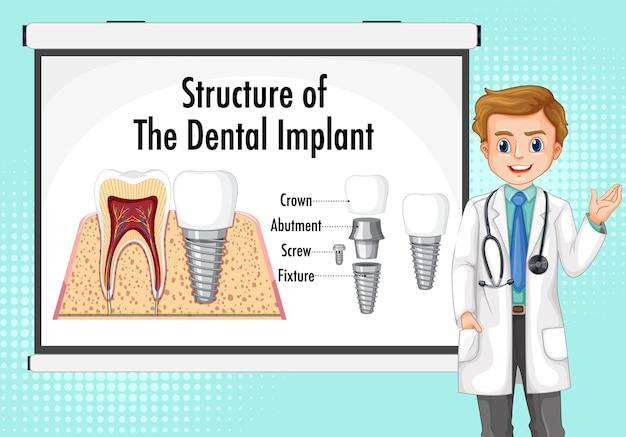 Structure of
The Dental Implant

Crown
Abutment
Screw
Fixture